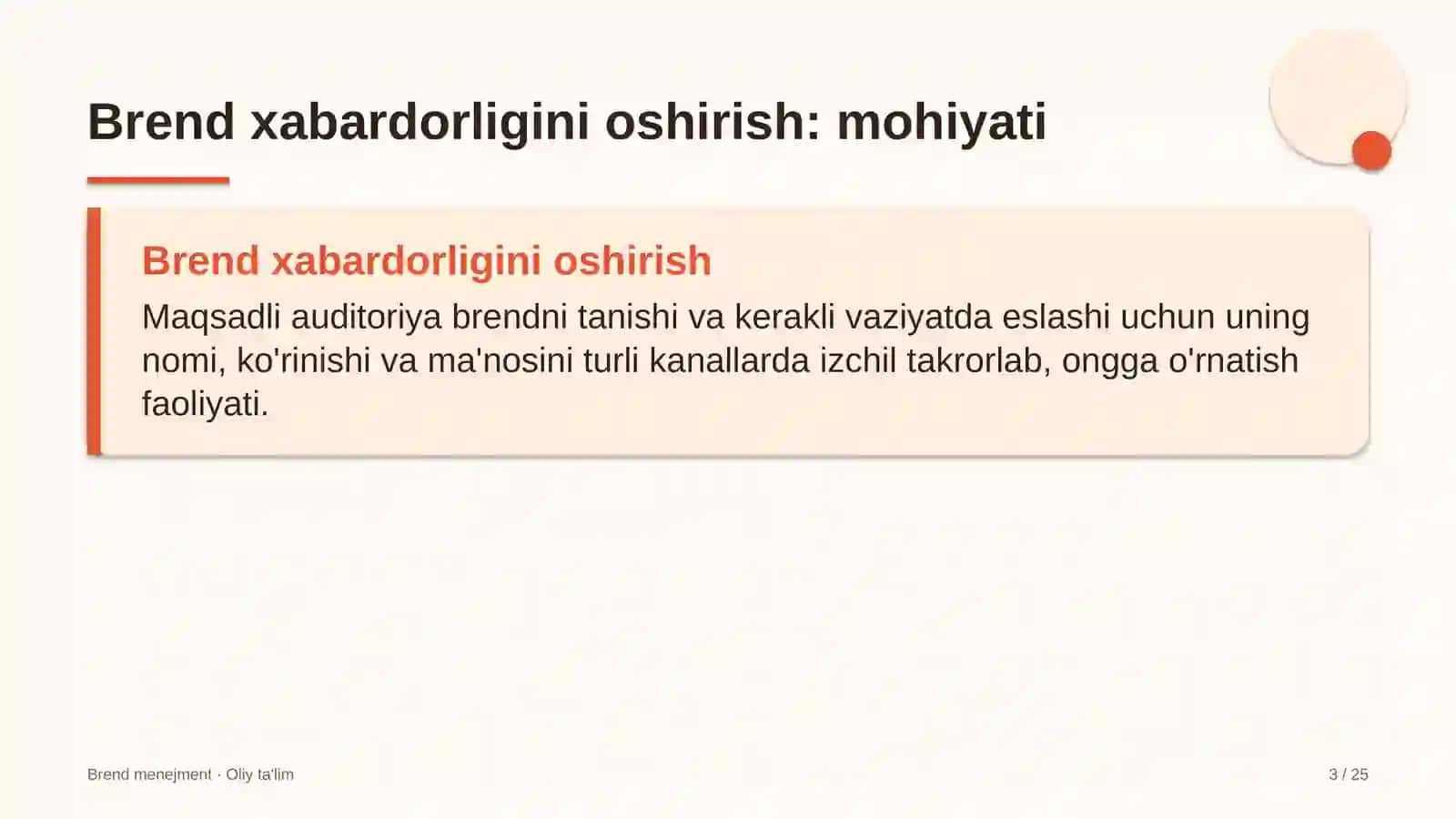 Brend xabardorligini oshirish: mohiyati

Brend xabardorligini oshirish

Maqsadli auditoriya brendni tanishi va kerakli vaziyatda eslashi uchun uning nomi, ko'rinishi va ma'nosini turli kanallarda izchil takrorlab, ongga o'rnatish faoliyati.

Brend menejment · Oliy ta'lim

3 / 25